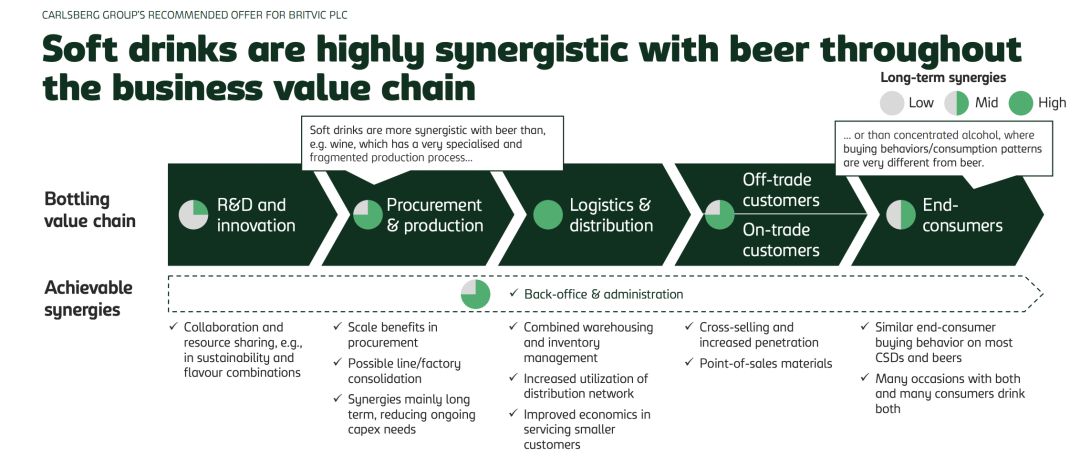 CARLSBERG GROUP'S RECOMMENDED OFFER FOR BRITVIC PLC

Soft drinks are highly synergistic with beer throughout the business value chain

Long-term synergies

Low Mid High

Soft drinks are more synergistic with beer than, e.g. wine, which has a very specialised and fragmented production process...

... or than concentrated alcohol, where buying behaviors/consumption patterns are very different from beer.

Bottling value chain

R&D and innovation

Procurement & production

Logistics & distribution

Off-trade customers

On-trade customers

End-consumers

Achievable synergies

✓ Back-office & administration

✓ Collaboration and resource sharing, e.g., in sustainability and flavour combinations

✓ Scale benefits in procurement

✓ Possible line/factory consolidation

✓ Synergies mainly long term, reducing ongoing capex needs

✓ Combined warehousing and inventory management

✓ Increased utilization of distribution network

✓ Improved economics in servicing smaller customers

✓ Cross-selling and increased penetration

✓ Point-of-sales materials

✓ Similar end-consumer buying behavior on most CSDs and beers

✓ Many occasions with both and many consumers drink both